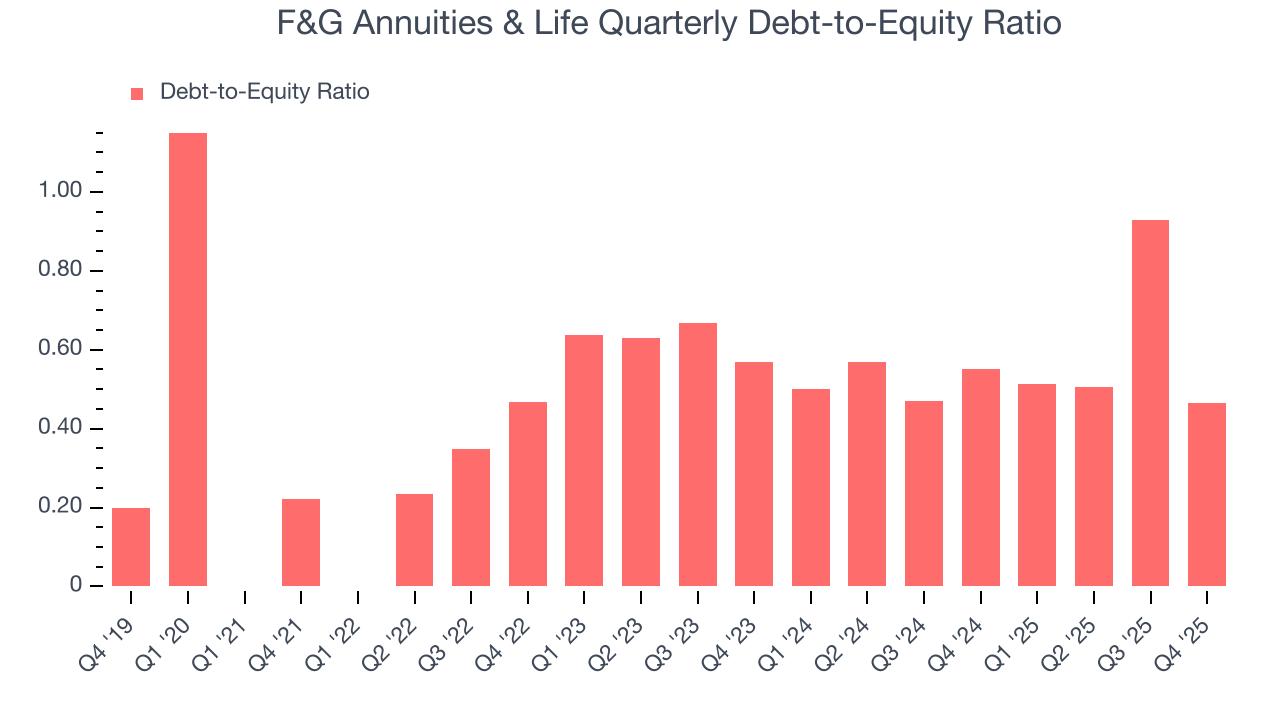 F&G Annuities & Life Quarterly Debt-to-Equity Ratio

Debt-to-Equity Ratio

1.00
0.80
0.60
0.40
0.20
0

Q4 '19
Q1 '20
Q1 '21
Q4 '21
Q1 '22
Q2 '22
Q3 '22
Q4 '22
Q1 '23
Q2 '23
Q3 '23
Q4 '23
Q1 '24
Q2 '24
Q3 '24
Q4 '24
Q1 '25
Q2 '25
Q3 '25
Q4 '25